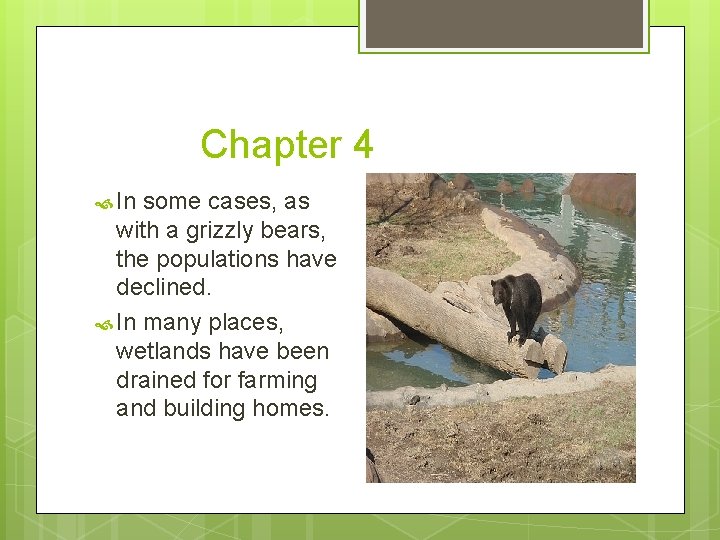 Chapter 4

In some cases, as with a grizzly bears, the populations have declined.

In many places, wetlands have been drained for farming and building homes.